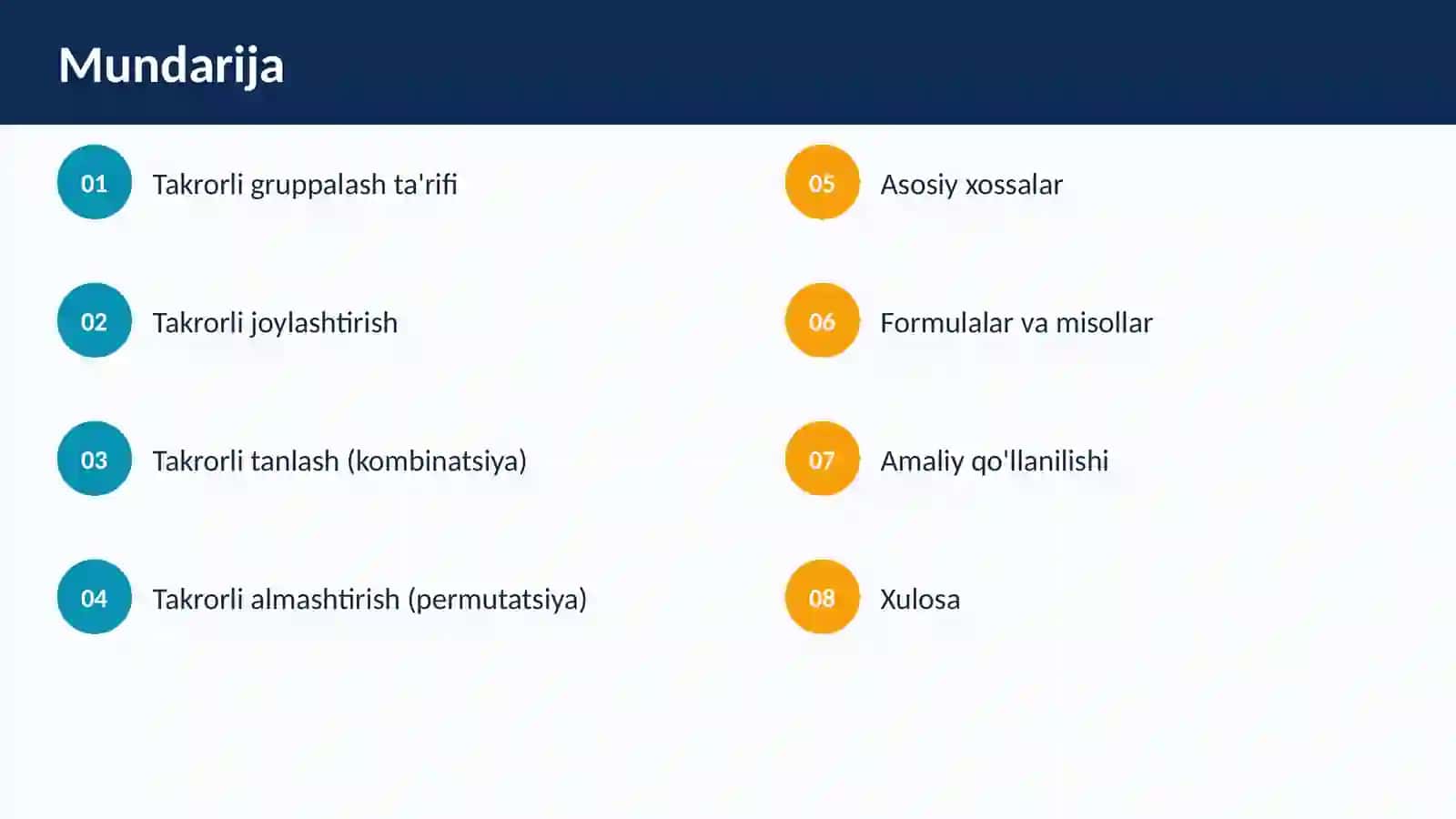 Mundarija

01 Takrorli gruppalash ta'rifi

02 Takrorli joylashtirish

03 Takrorli tanlash (kombinatsiya)

04 Takrorli almashtirish (permutatsiya)

05 Asosiy xossalar

06 Formulalar va misollar

07 Amaliy qo'llanilishi

08 Xulosa